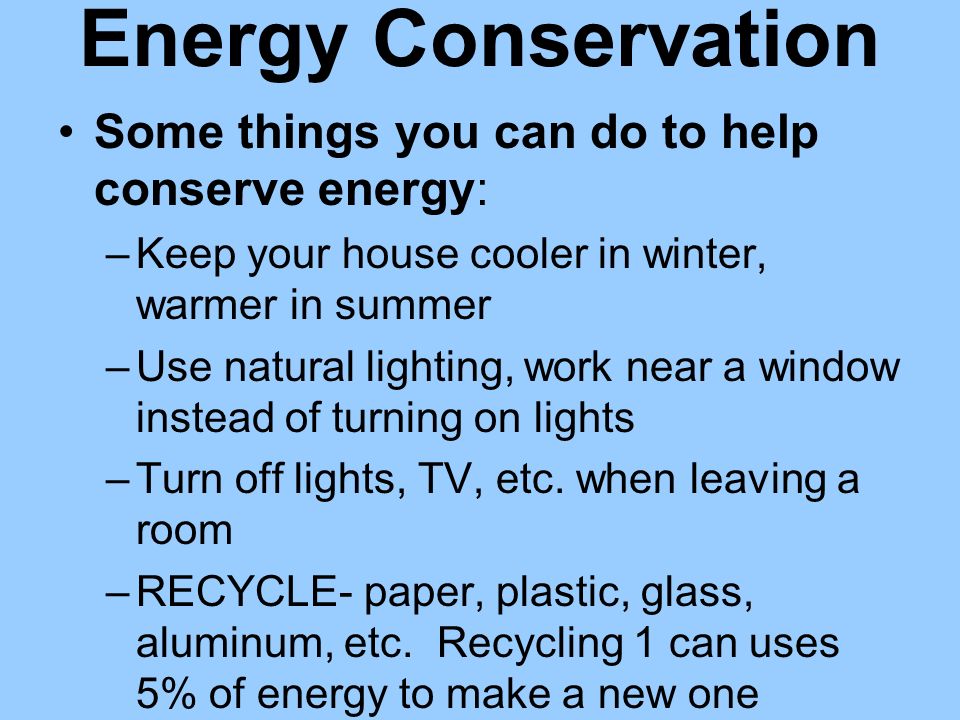 Energy Conservation

• Some things you can do to help conserve energy:

– Keep your house cooler in winter, warmer in summer

– Use natural lighting, work near a window instead of turning on lights

– Turn off lights, TV, etc. when leaving a room

– RECYCLE- paper, plastic, glass, aluminum, etc. Recycling 1 can uses 5% of energy to make a new one